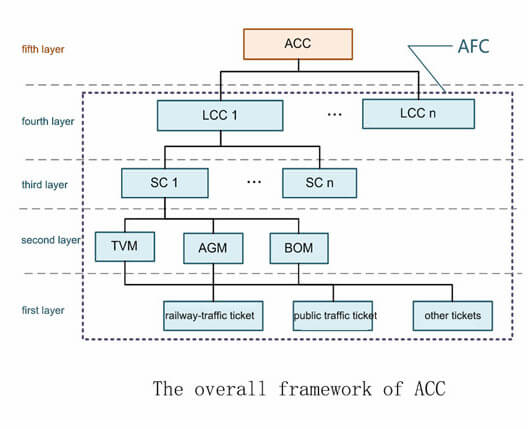 fifth layer
ACC
AFC
fourth layer
LCC 1
...
LCC n
third layer
SC 1
...
SC n
second layer
TVM
AGM
BOM
first layer
railway-traffic ticket
public traffic ticket
other tickets

The overall framework of ACC